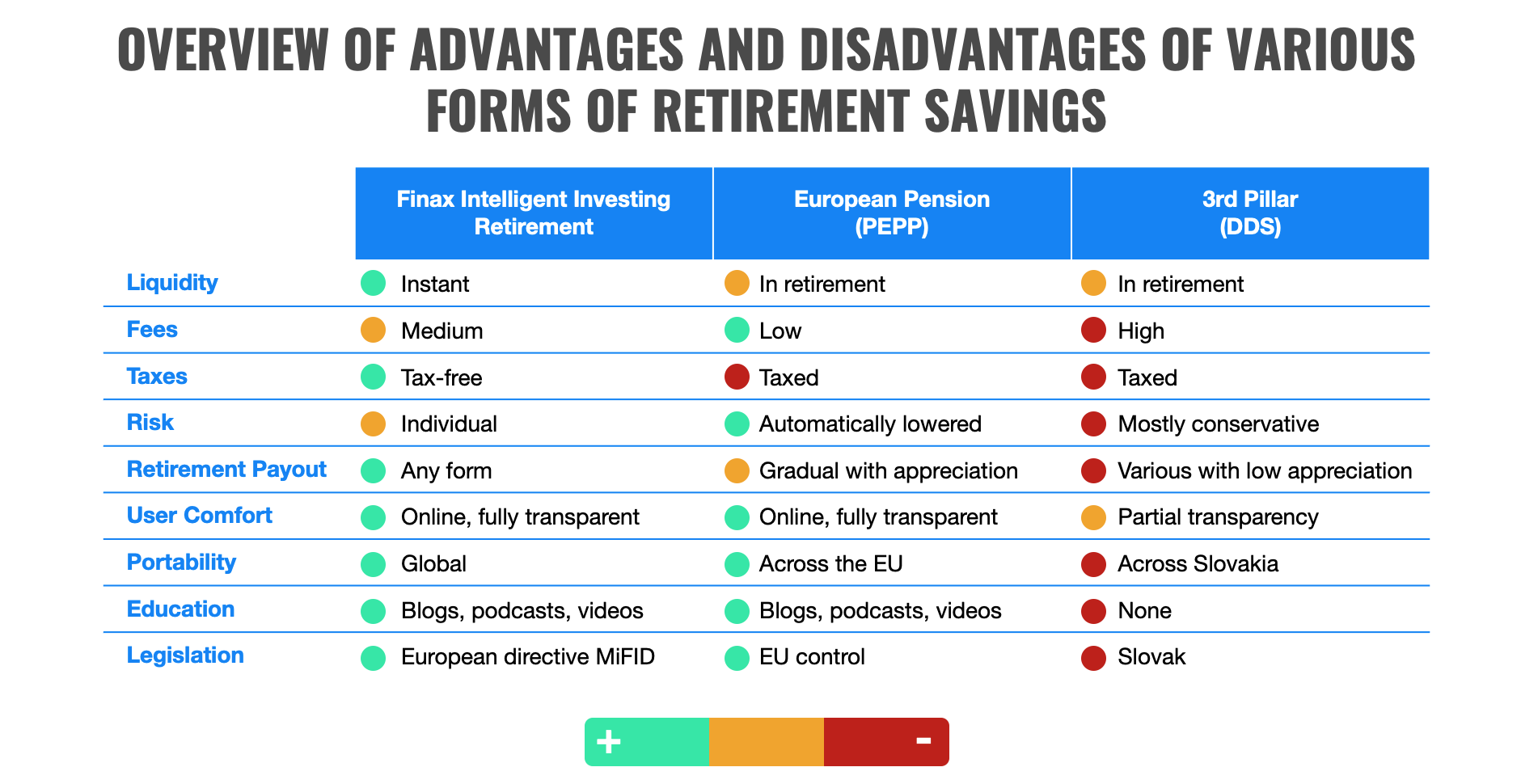 OVERVIEW OF ADVANTAGES AND DISADVANTAGES OF VARIOUS FORMS OF RETIREMENT SAVINGS

| | Finax Intelligent Investing Retirement | European Pension (PEPP) | 3rd Pillar (DDS) |
|---|---|---|---|
| Liquidity | Instant | In retirement | In retirement |
| Fees | Medium | Low | High |
| Taxes | Tax-free | Taxed | Taxed |
| Risk | Individual | Automatically lowered | Mostly conservative |
| Retirement Payout | Any form | Gradual with appreciation | Various with low appreciation |
| User Comfort | Online, fully transparent | Online, fully transparent | Partial transparency |
| Portability | Global | Across the EU | Across Slovakia |
| Education | Blogs, podcasts, videos | Blogs, podcasts, videos | None |
| Legislation | European directive MiFID | EU control | Slovak |

+ -